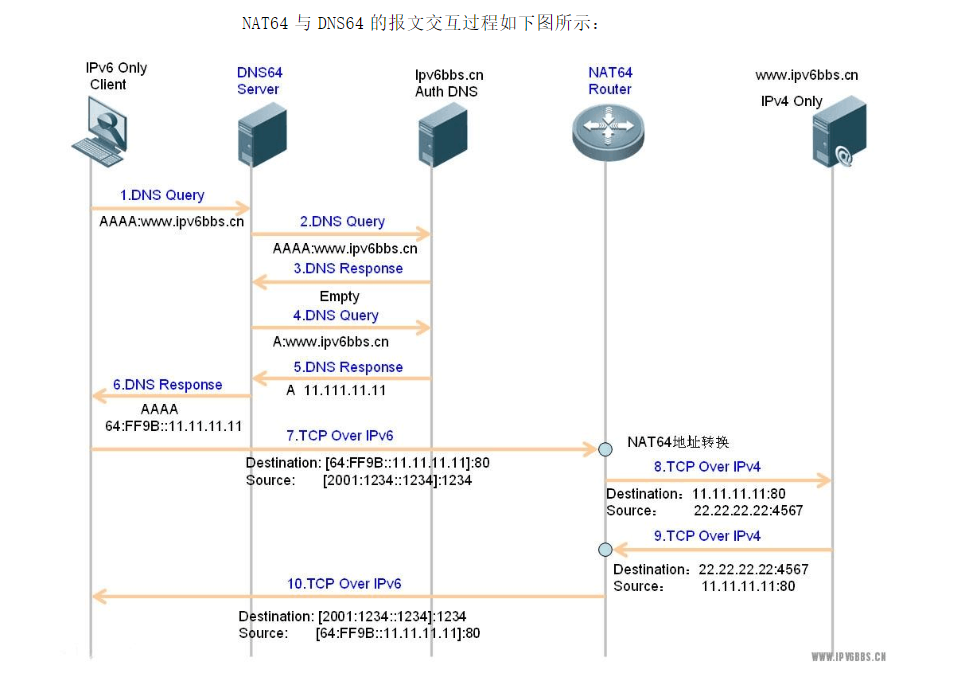 NAT64 与 DNS64 的报文交互过程如下图所示：

IPv6 Only Client

DNS64 Server

Ipv6bbs.cn Auth DNS

NAT64 Router

www.ipv6bbs.cn IPv4 Only

1.DNS Query
AAAA:www.ipv6bbs.cn

2.DNS Query
AAAA:www.ipv6bbs.cn

3.DNS Response
Empty

4.DNS Query
A:www.ipv6bbs.cn

5.DNS Response
A 11.111.11.11

6.DNS Response
AAAA
64:FF9B::11.11.11.11

7.TCP Over IPv6
Destination: [64:FF9B::11.11.11.11]:80
Source: [2001:1234::1234]:1234

NAT64地址转换

8.TCP Over IPv4
Destination: 11.11.11.11:80
Source: 22.22.22.22:4567

9.TCP Over IPv4
Destination: 22.22.22.22:4567
Source: 11.11.11.11:80

10.TCP Over IPv6
Destination: [2001:1234::1234]:1234
Source: [64:FF9B::11.11.11.11]:80

WWW.IPV6BBS.CN